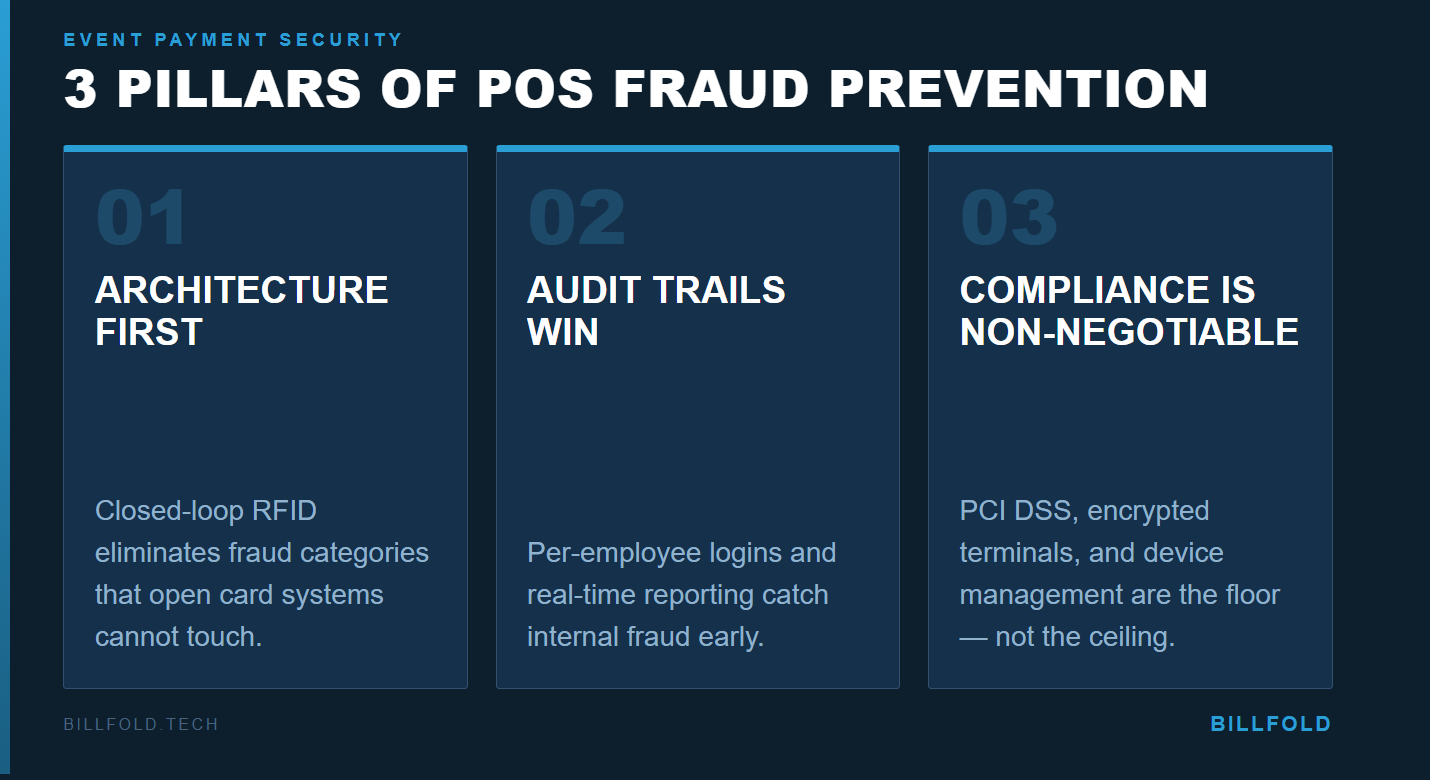 EVENT PAYMENT SECURITY

3 PILLARS OF POS FRAUD PREVENTION

01

ARCHITECTURE FIRST

Closed-loop RFID eliminates fraud categories that open card systems cannot touch.

02

AUDIT TRAILS WIN

Per-employee logins and real-time reporting catch internal fraud early.

03

COMPLIANCE IS NON-NEGOTIABLE

PCI DSS, encrypted terminals, and device management are the floor — not the ceiling.

BILLFOLD.TECH

BILLFOLD